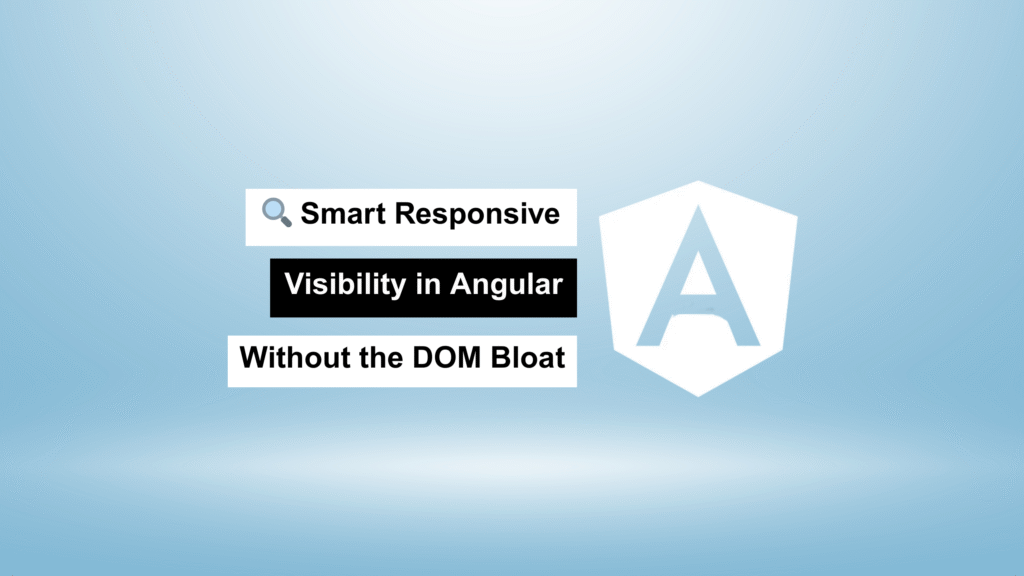 🔍 Smart Responsive

Visibility in Angular

Without the DOM Bloat

A